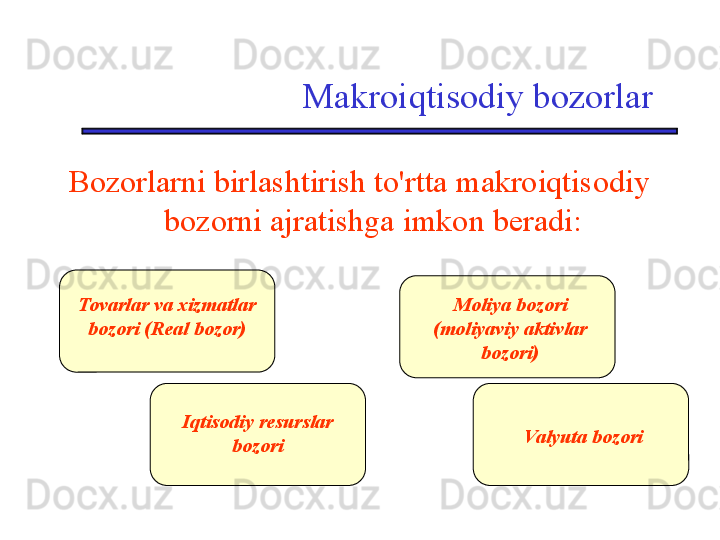 Docx.uz Docx.uz Docx.uz Doc

Makroiqtisodiy bozorlar

Bozorlarni birlashtirish to'rtta makroiqtisodiy bozorni ajratishga imkon beradi:

Docx.uz Docx.uz Docx.uz Doc

Tovarlar va xizmatlar bozori (Real bozor)

Moliya bozori (moliyaviy aktivlar bozori)

Iqtisodiy resurslar bozori

Valyuta bozori

Docx.uz Docx.uz Docx.uz Doc